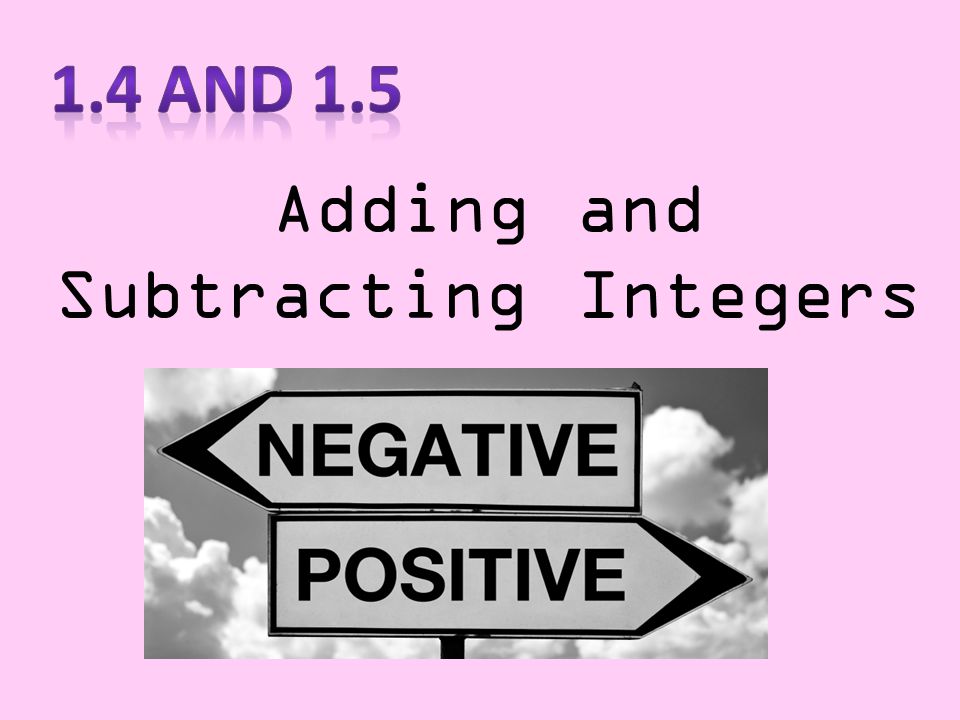 1.4 AND 1.5

Adding and Subtracting Integers

NEGATIVE

POSITIVE